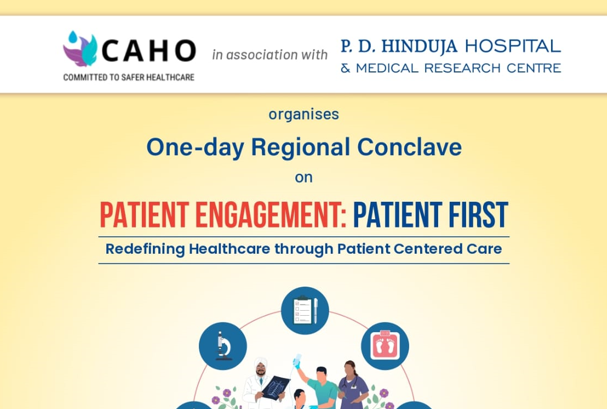 CAHO
COMMITTED TO SAFER HEALTHCARE

in association with

P. D. HINDUJA HOSPITAL
& MEDICAL RESEARCH CENTRE

organises

One-day Regional Conclave

on

PATIENT ENGAGEMENT: PATIENT FIRST

Redefining Healthcare through Patient Centered Care